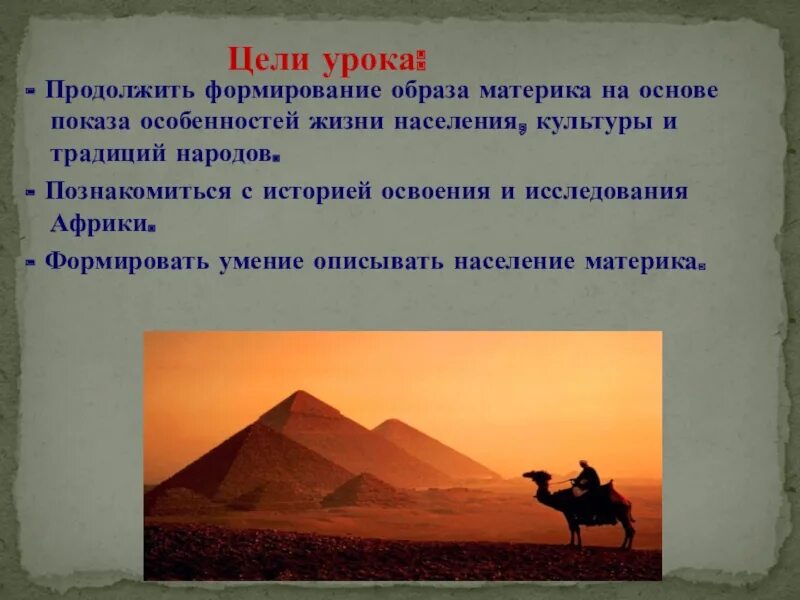 Цели урока:

- Продолжить формирование образа материка на основе показа особенностей жизни населения, культуры и традиций народов.

- Познакомиться с историей освоения и исследования Африки.

- Формировать умение описывать население материка.